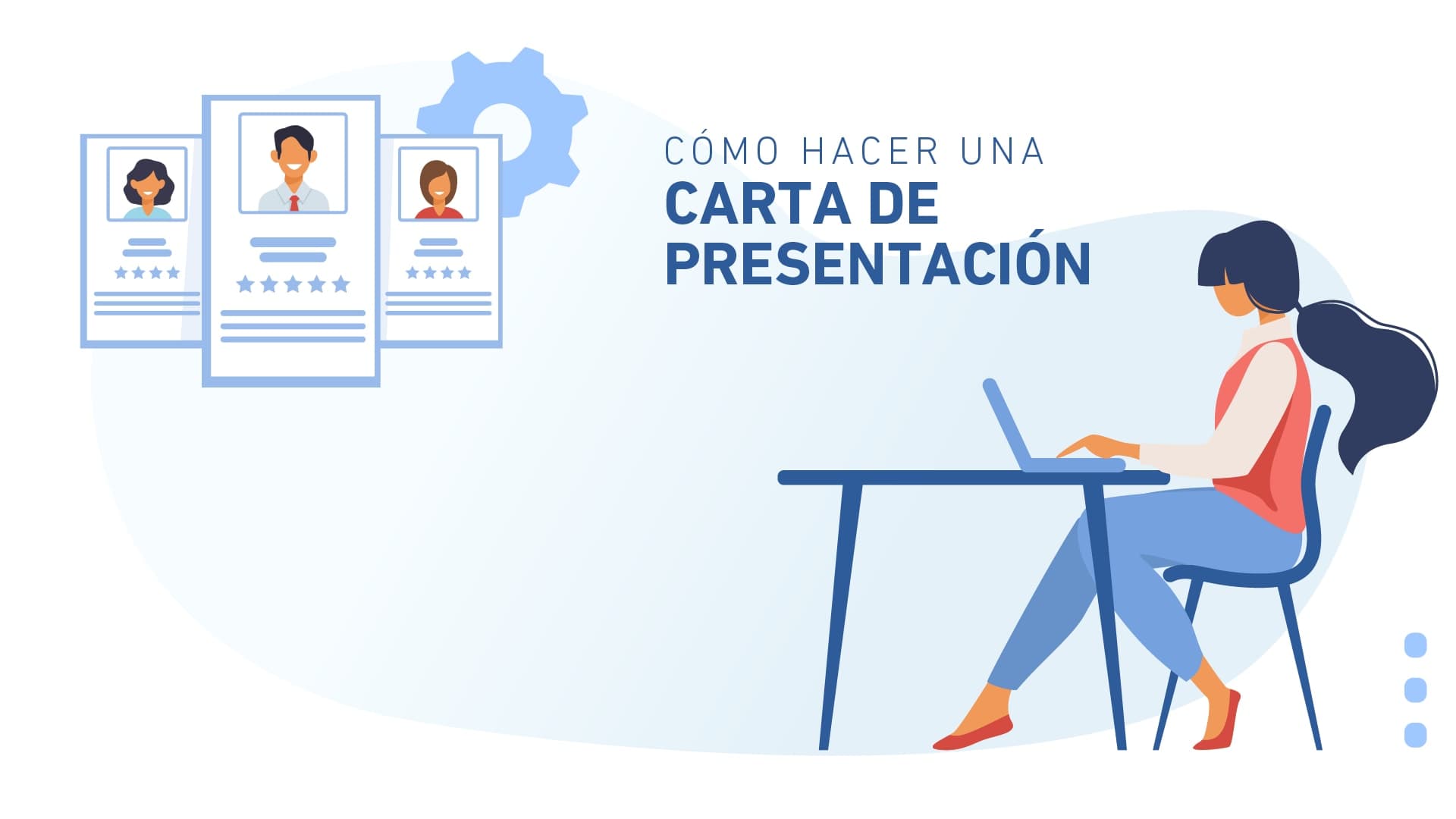 CÓMO HACER UNA
CARTA DE
PRESENTACIÓN